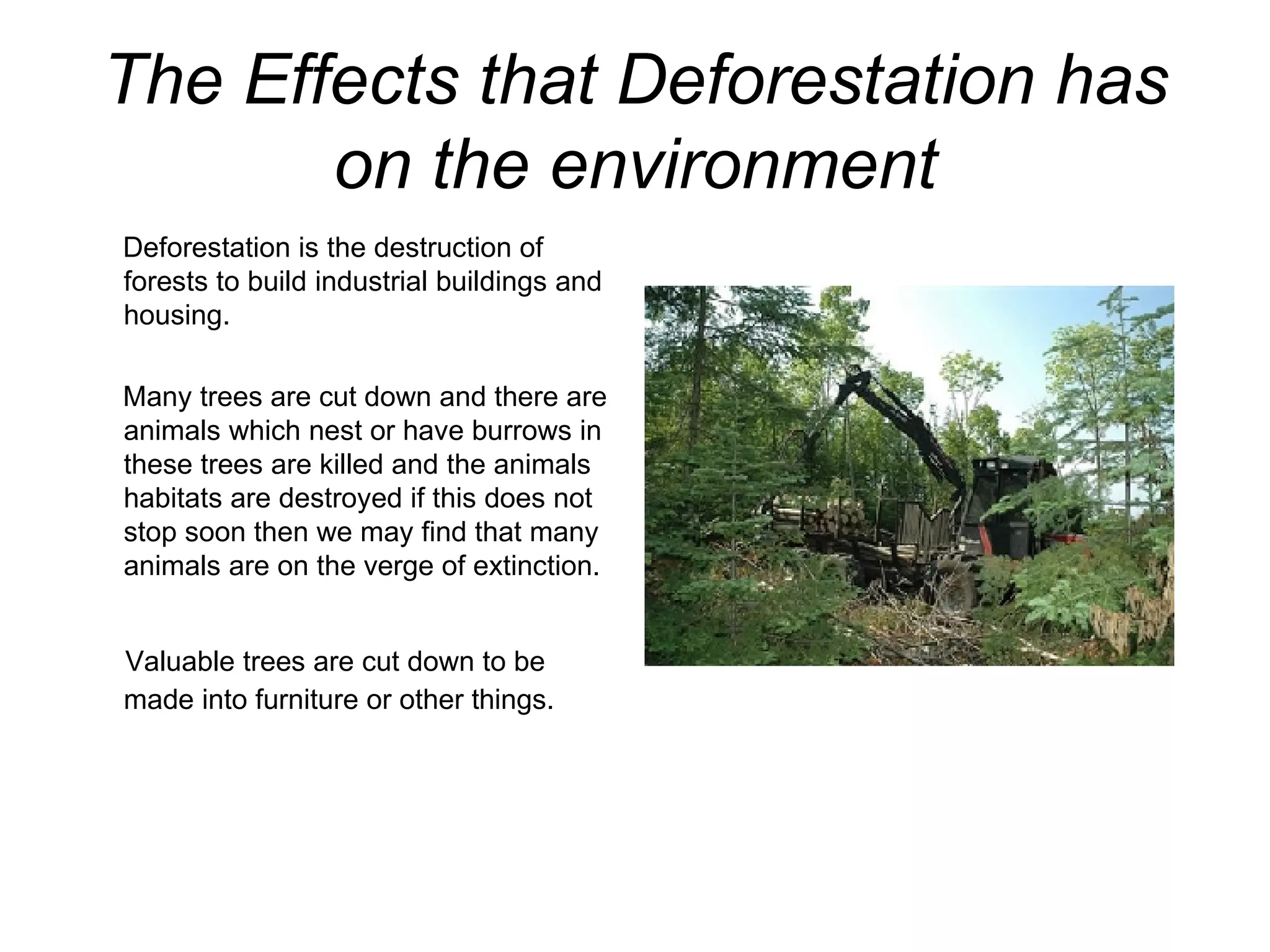 The Effects that Deforestation has on the environment

Deforestation is the destruction of forests to build industrial buildings and housing.

Many trees are cut down and there are animals which nest or have burrows in these trees are killed and the animals habitats are destroyed if this does not stop soon then we may find that many animals are on the verge of extinction.

Valuable trees are cut down to be made into furniture or other things.